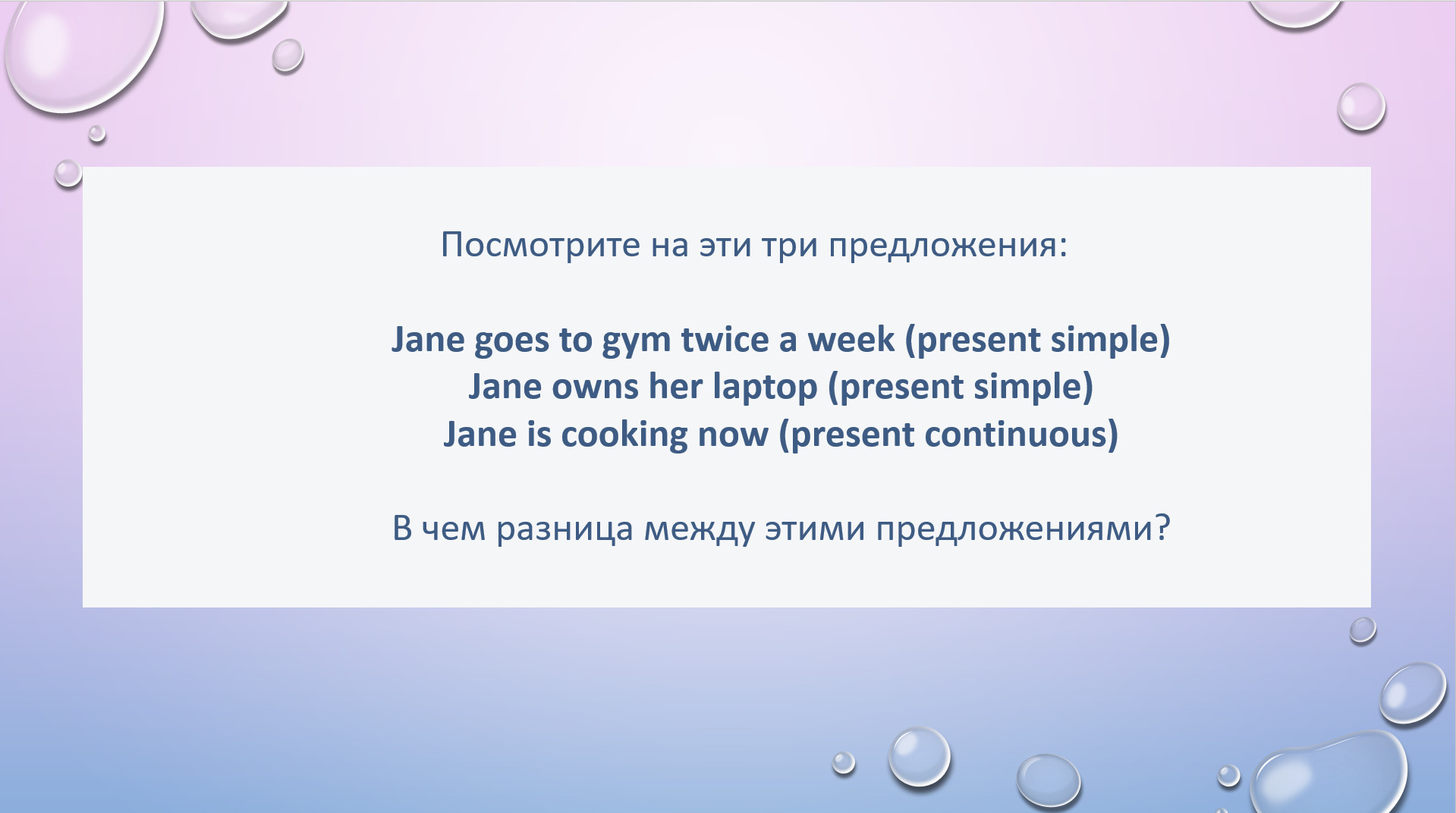 Посмотрите на эти три предложения:

Jane goes to gym twice a week (present simple)
Jane owns her laptop (present simple)
Jane is cooking now (present continuous)

В чем разница между этими предложениями?